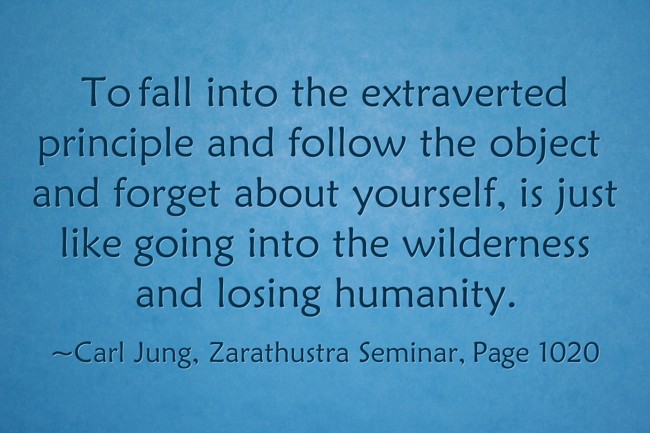 To fall into the extraverted principle and follow the object and forget about yourself, is just like going into the wilderness and losing humanity.

~Carl Jung, Zarathustra Seminar, Page 1020